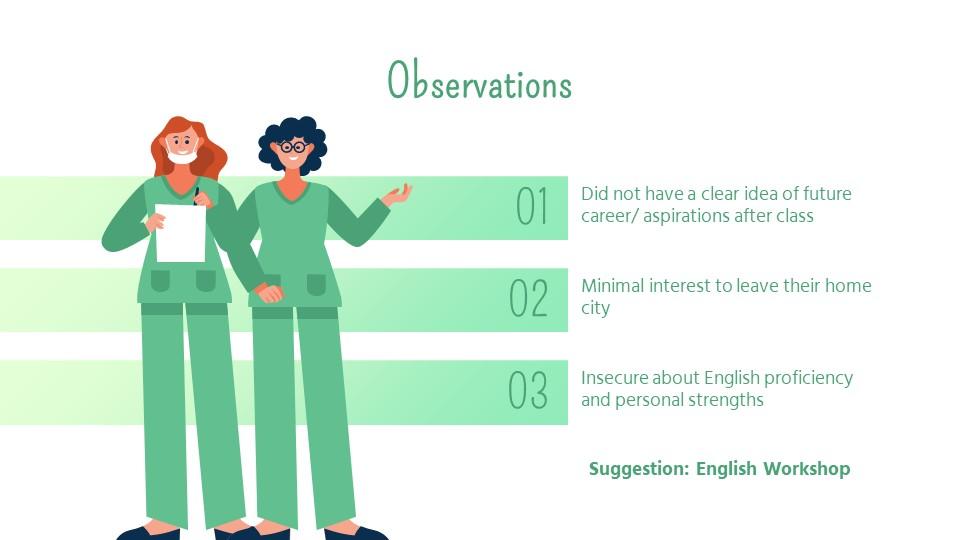 Observations

01 Did not have a clear idea of future career/ aspirations after class

02 Minimal interest to leave their home city

03 Insecure about English proficiency and personal strengths

Suggestion: English Workshop